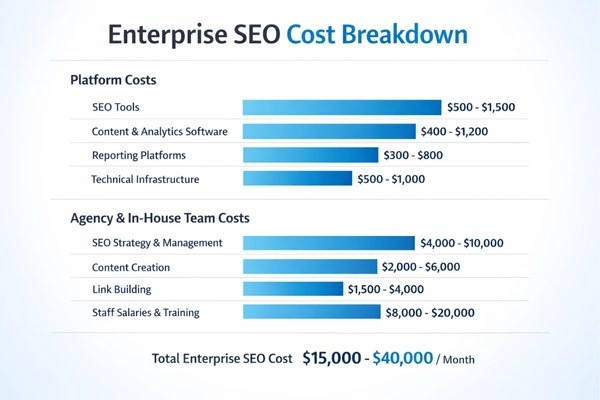 Enterprise SEO Cost Breakdown

Platform Costs

SEO Tools $500 - $1,500

Content & Analytics Software $400 - $1,200

Reporting Platforms $300 - $800

Technical Infrastructure $500 - $1,000

Agency & In-House Team Costs

SEO Strategy & Management $4,000 - $10,000

Content Creation $2,000 - $6,000

Link Building $1,500 - $4,000

Staff Salaries & Training $8,000 - $20,000

Total Enterprise SEO Cost $15,000 - $40,000 / Month